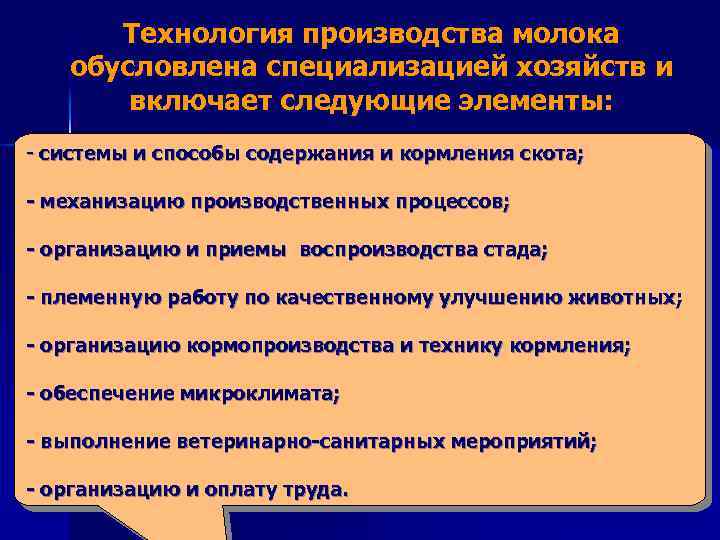 Технология производства молока обусловлена специализацией хозяйств и включает следующие элементы:

- системы и способы содержания и кормления скота;

- механизацию производственных процессов;

- организацию и приемы воспроизводства стада;

- племенную работу по качественному улучшению животных;

- организацию кормопроизводства и технику кормления;

- обеспечение микроклимата;

- выполнение ветеринарно-санитарных мероприятий;

- организацию и оплату труда.